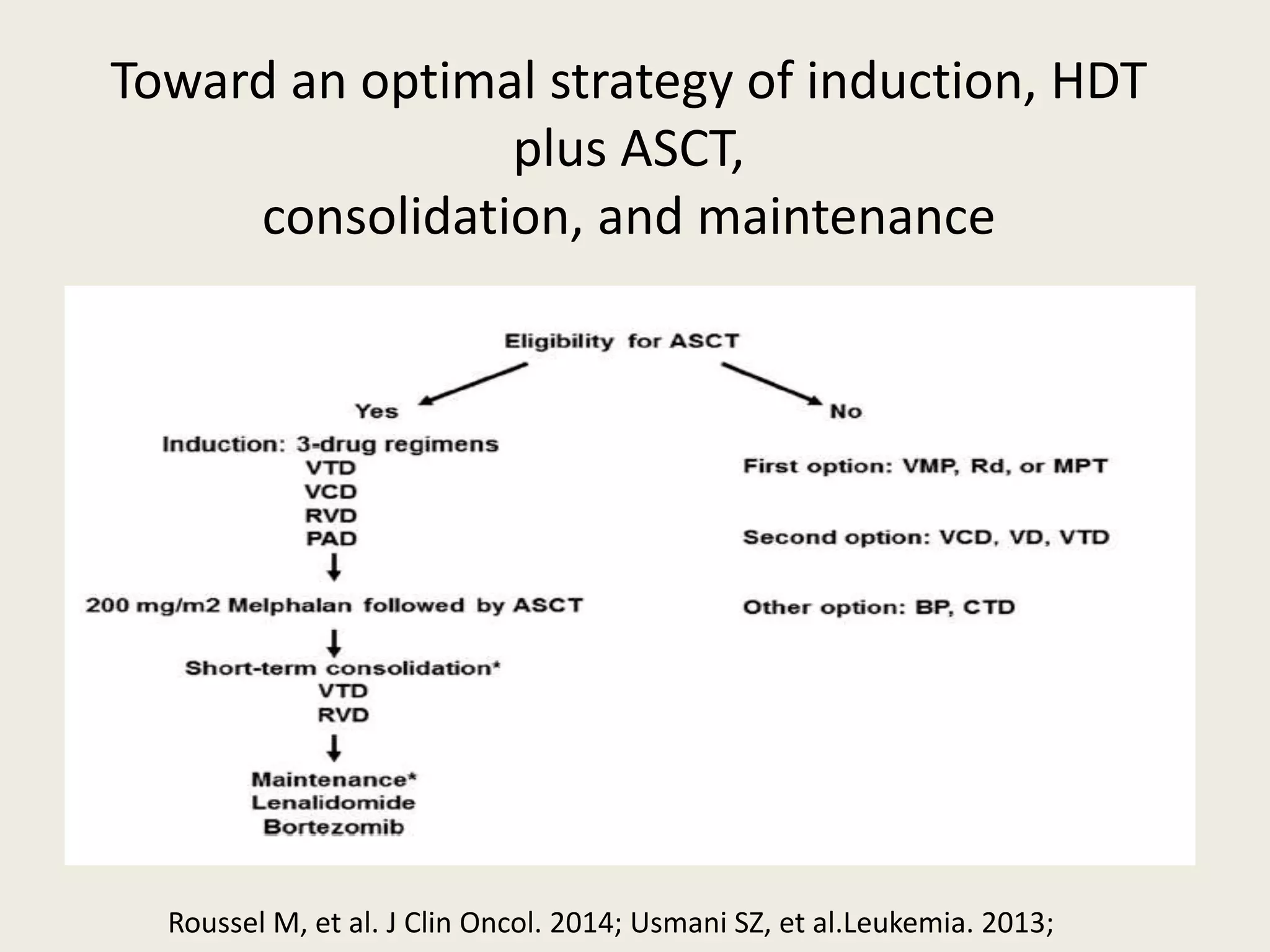 Toward an optimal strategy of induction, HDT plus ASCT,
consolidation, and maintenance

Eligibility for ASCT

Yes

Induction: 3-drug regimens
VTD
VCD
RVD
PAD

200 mg/m2 Melphalan followed by ASCT

Short-term consolidation*
VTD
RVD

Maintenance*
Lenalidomide
Bortezomib

No

First option: VMP, Rd, or MPT

Second option: VCD, VD, VTD

Other option: BP, CTD

Roussel M, et al. J Clin Oncol. 2014; Usmani SZ, et al.Leukemia. 2013;